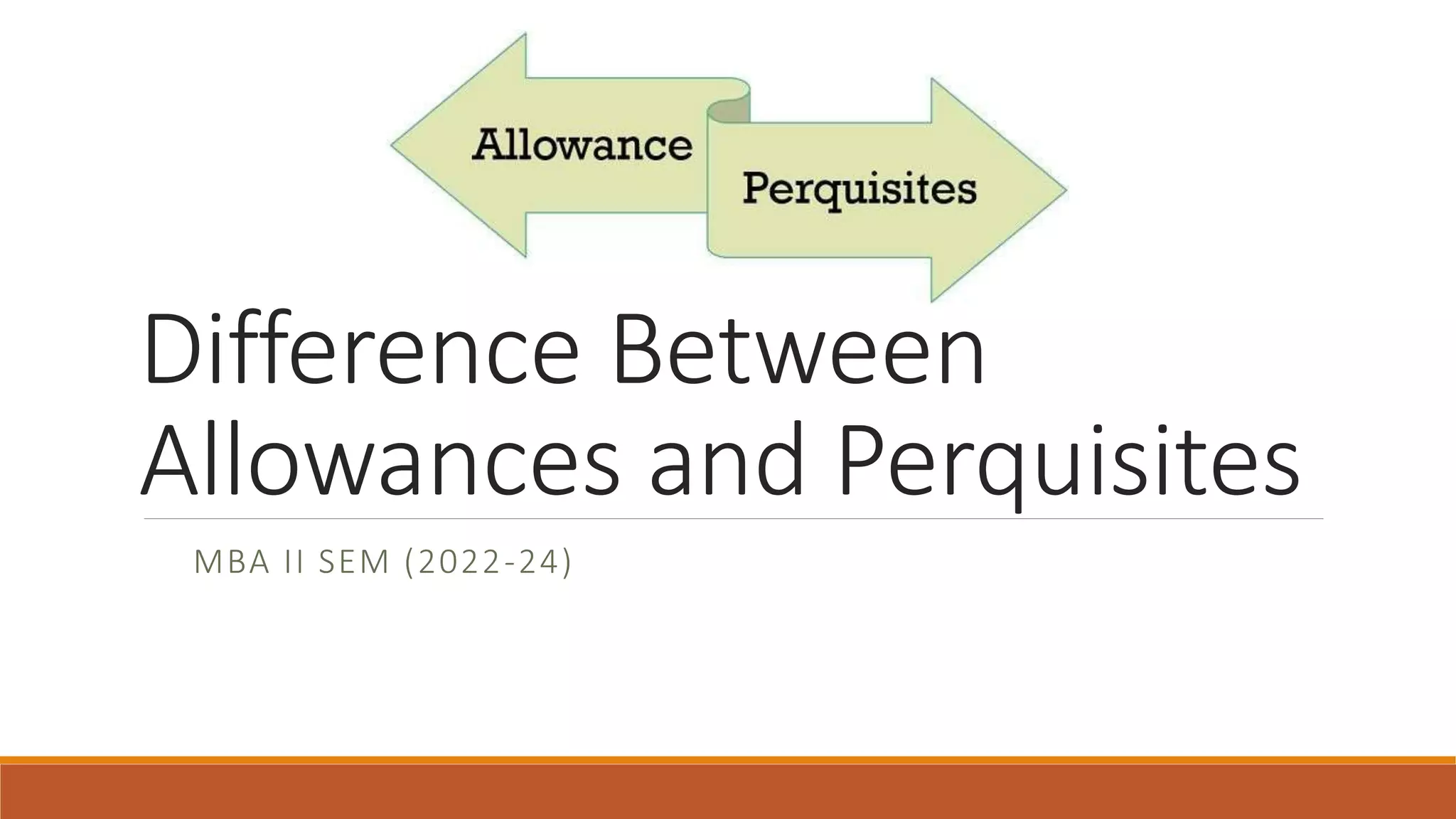 Allowance

Perquisites

Difference Between Allowances and Perquisites

MBA II SEM (2022-24)